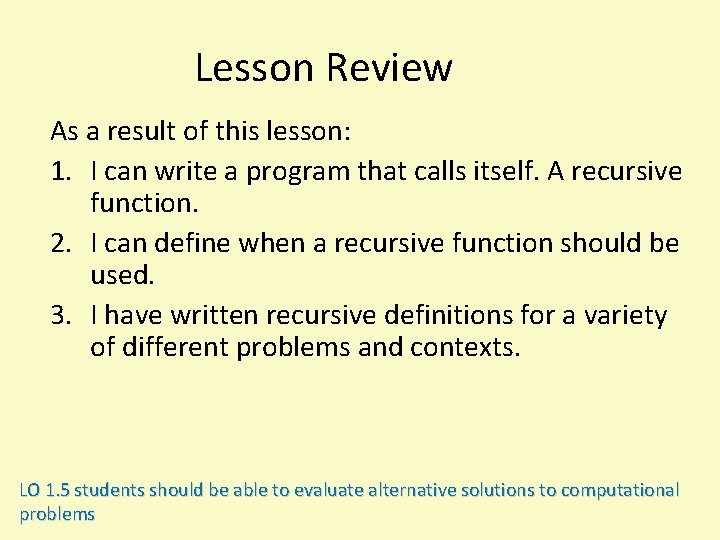 Lesson Review

As a result of this lesson:

1. I can write a program that calls itself. A recursive function.
2. I can define when a recursive function should be used.
3. I have written recursive definitions for a variety of different problems and contexts.

LO 1.5 students should be able to evaluate alternative solutions to computational problems